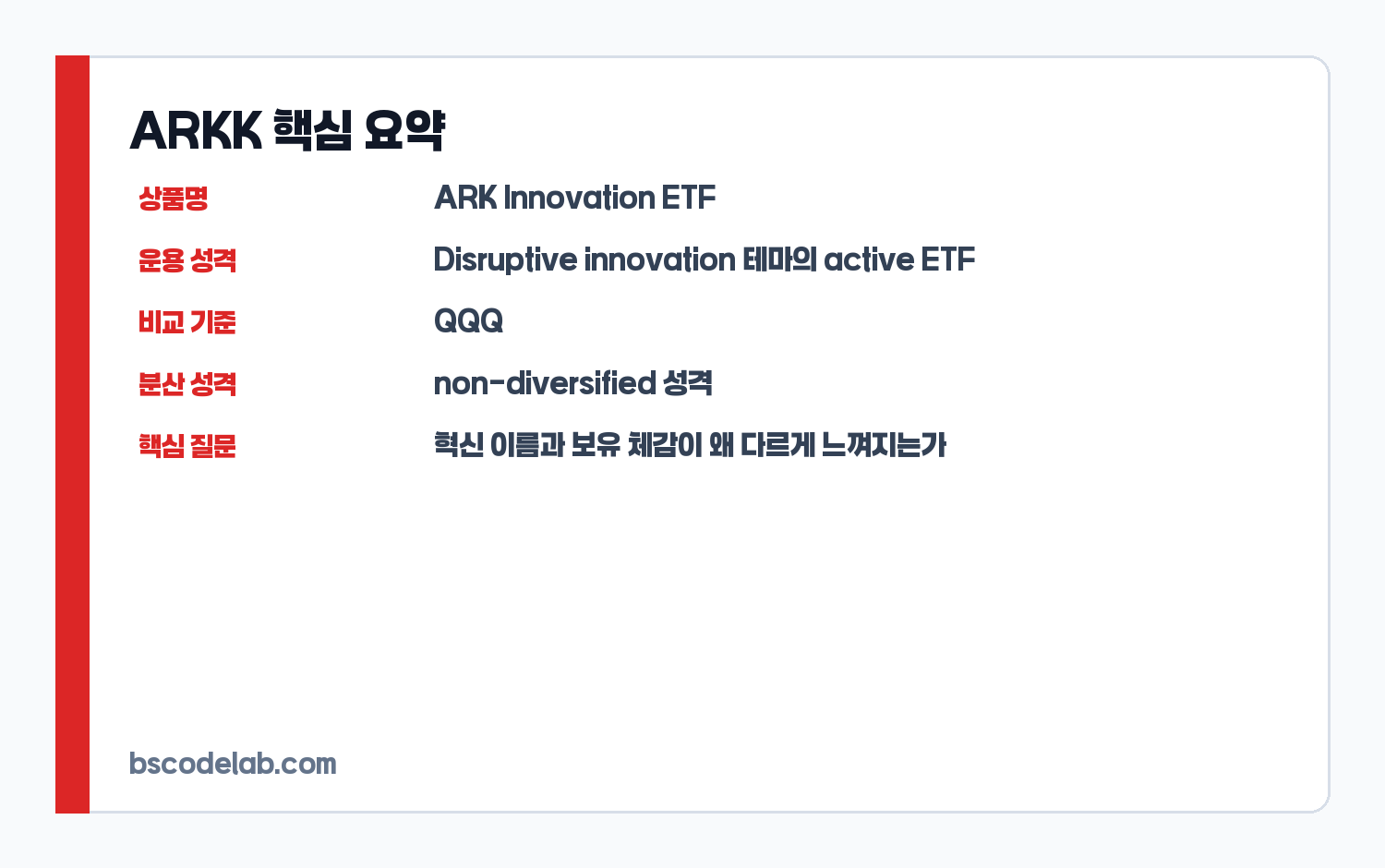 ARKK 핵심 요약

| 상품명 | ARK Innovation ETF |
|---|---|
| 운용 성격 | Disruptive innovation 테마의 active ETF |
| 비교 기준 | QQQ |
| 분산 성격 | non-diversified 성격 |
| 핵심 질문 | 혁신 이름과 보유 체감이 왜 다르게 느껴지는가 |

bscodelab.com